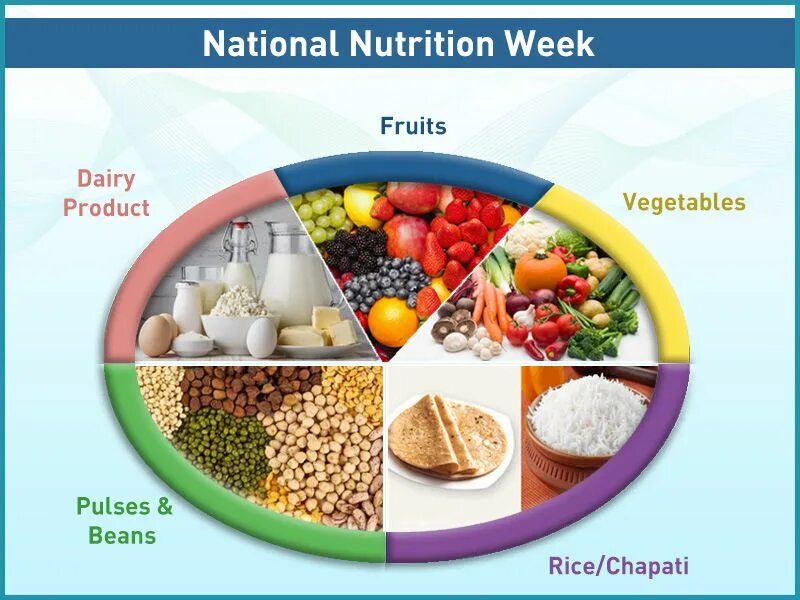 National Nutrition Week

Fruits

Dairy Product

Vegetables

Pulses & Beans

Rice/Chapati